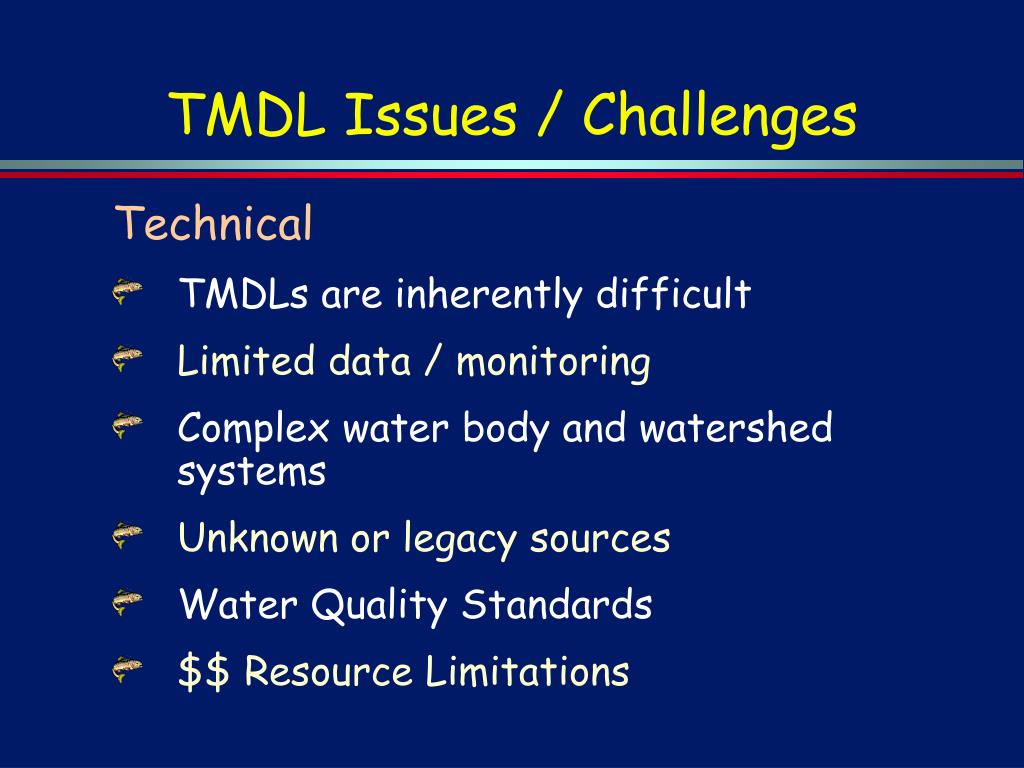 TMDL Issues / Challenges

Technical

TMDLs are inherently difficult

Limited data / monitoring

Complex water body and watershed systems

Unknown or legacy sources

Water Quality Standards

\$\$ Resource Limitations